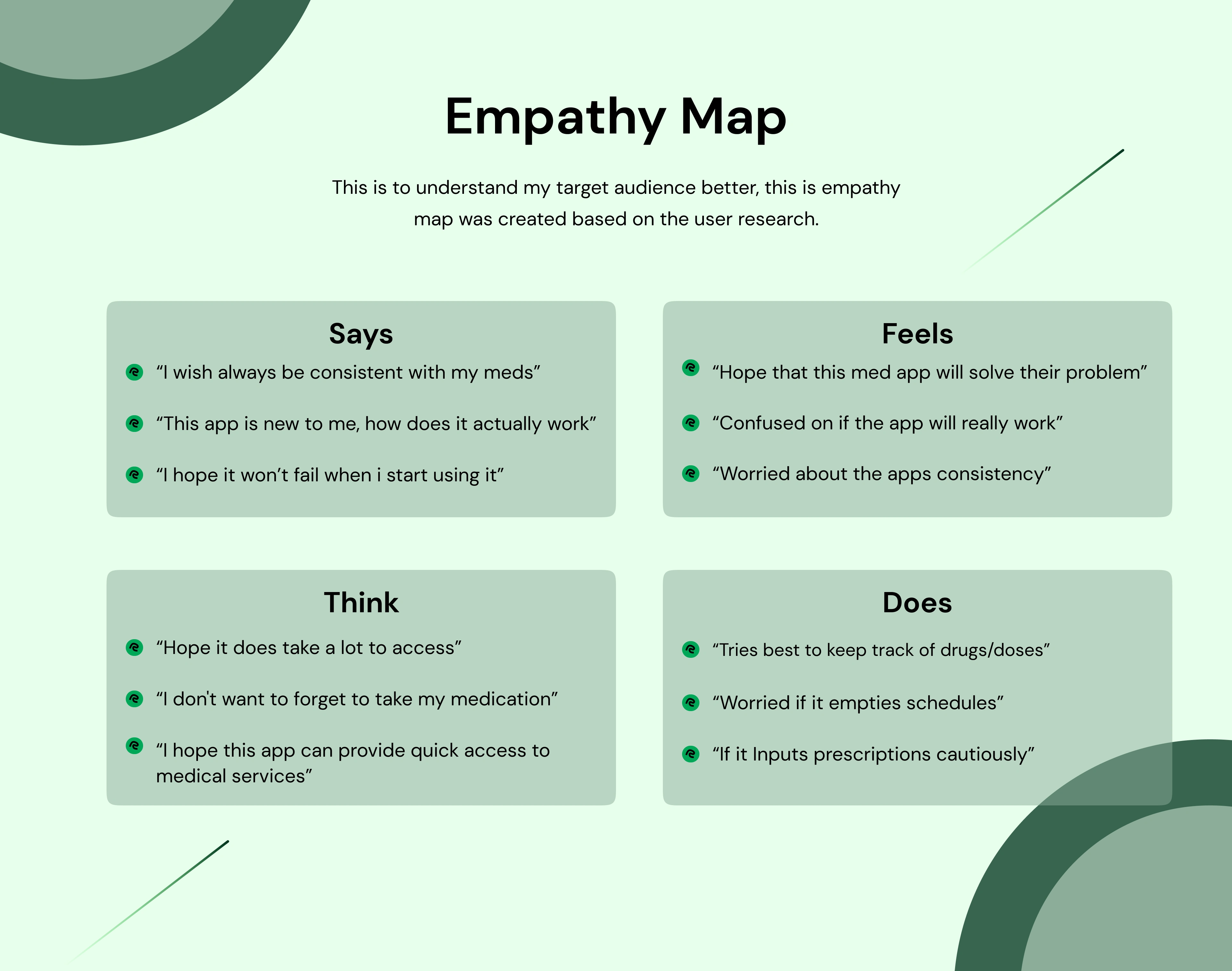 Empathy Map

This is to understand my target audience better, this is empathy map was created based on the user research.

Says

“I wish always be consistent with my meds”

“This app is new to me, how does it actually work”

“I hope it won’t fail when i start using it”

Feels

“Hope that this med app will solve their problem”

“Confused on if the app will really work”

“Worried about the apps consistency”

Think

“Hope it does take a lot to access”

“I don't want to forget to take my medication”

“I hope this app can provide quick access to medical services”

Does

“Tries best to keep track of drugs/doses”

“Worried if it empties schedules”

“If it Inputs prescriptions cautiously”